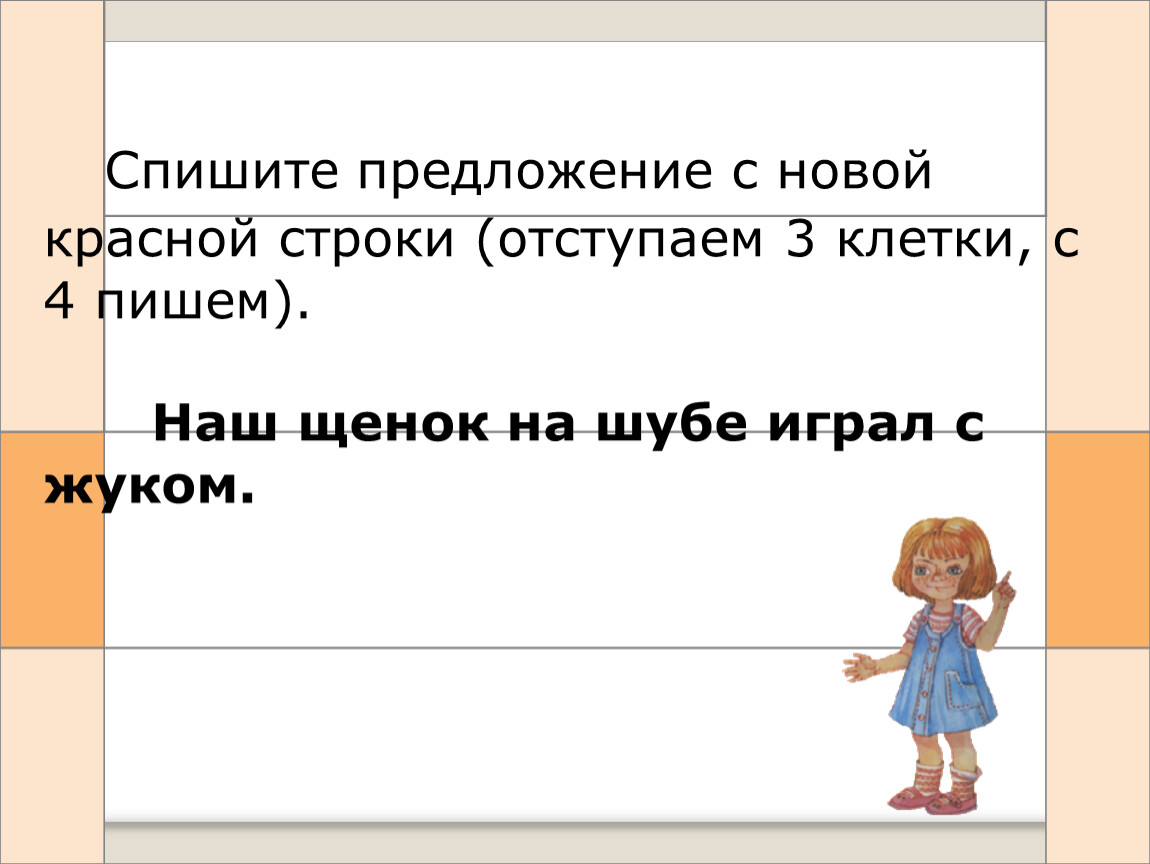 Спишите предложение с новой красной строки (отступаем 3 клетки, с 4 пишем).

Наш щенок на шубе играл с жуком.